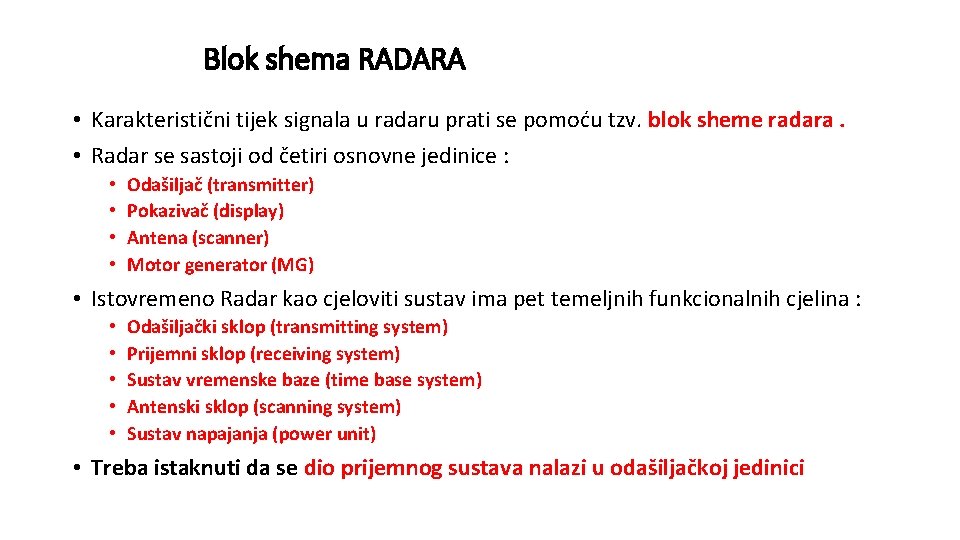 Blok shema RADARA

• Karakteristični tijek signala u radaru prati se pomoću tzv. blok sheme radara .
• Radar se sastoji od četiri osnovne jedinice :
  • Odašiljač (transmitter)
  • Pokazivač (display)
  • Antena (scanner)
  • Motor generator (MG)
• Istovremeno Radar kao cjeloviti sustav ima pet temeljnih funkcionalnih cjelina :
  • Odašiljački sklop (transmitting system)
  • Prijemni sklop (receiving system)
  • Sustav vremenske baze (time base system)
  • Antenski sklop (scanning system)
  • Sustav napajanja (power unit)
• Treba istaknuti da se dio prijemnog sustava nalazi u odašiljačkoj jedinici